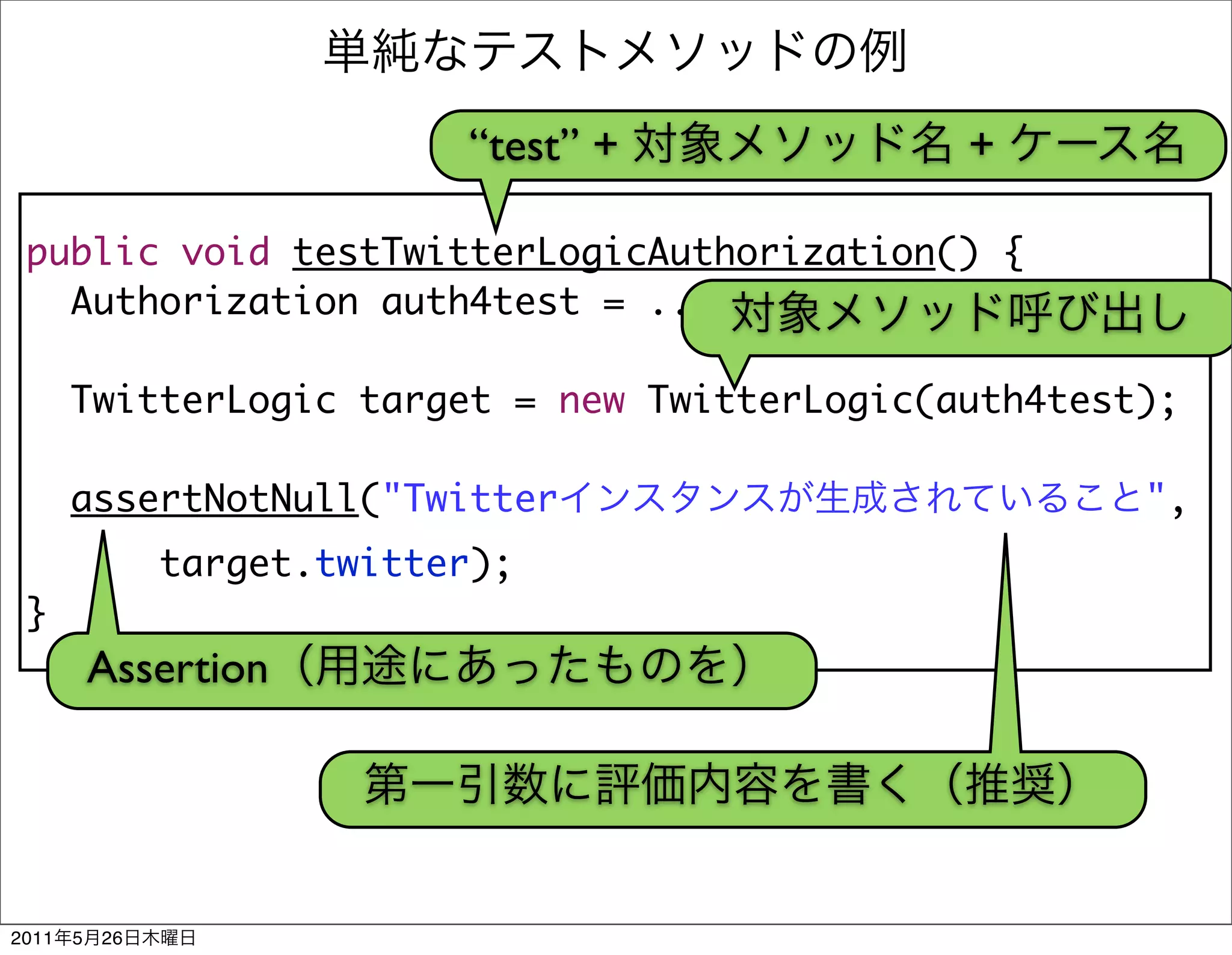 単純なテストメソッドの例

“test” + 対象メソッド名 + ケース名

public void testTwitterLogicAuthorization() {
Authorization auth4test = ..

対象メソッド呼び出し

TwitterLogic target = new TwitterLogic(auth4test);

assertNotNull("Twitterインスタンスが生成されていること",
target.twitter);
}

Assertion（用途にあったものを）

第一引数に評価内容を書く（推奨）

2011年5月26日木曜日